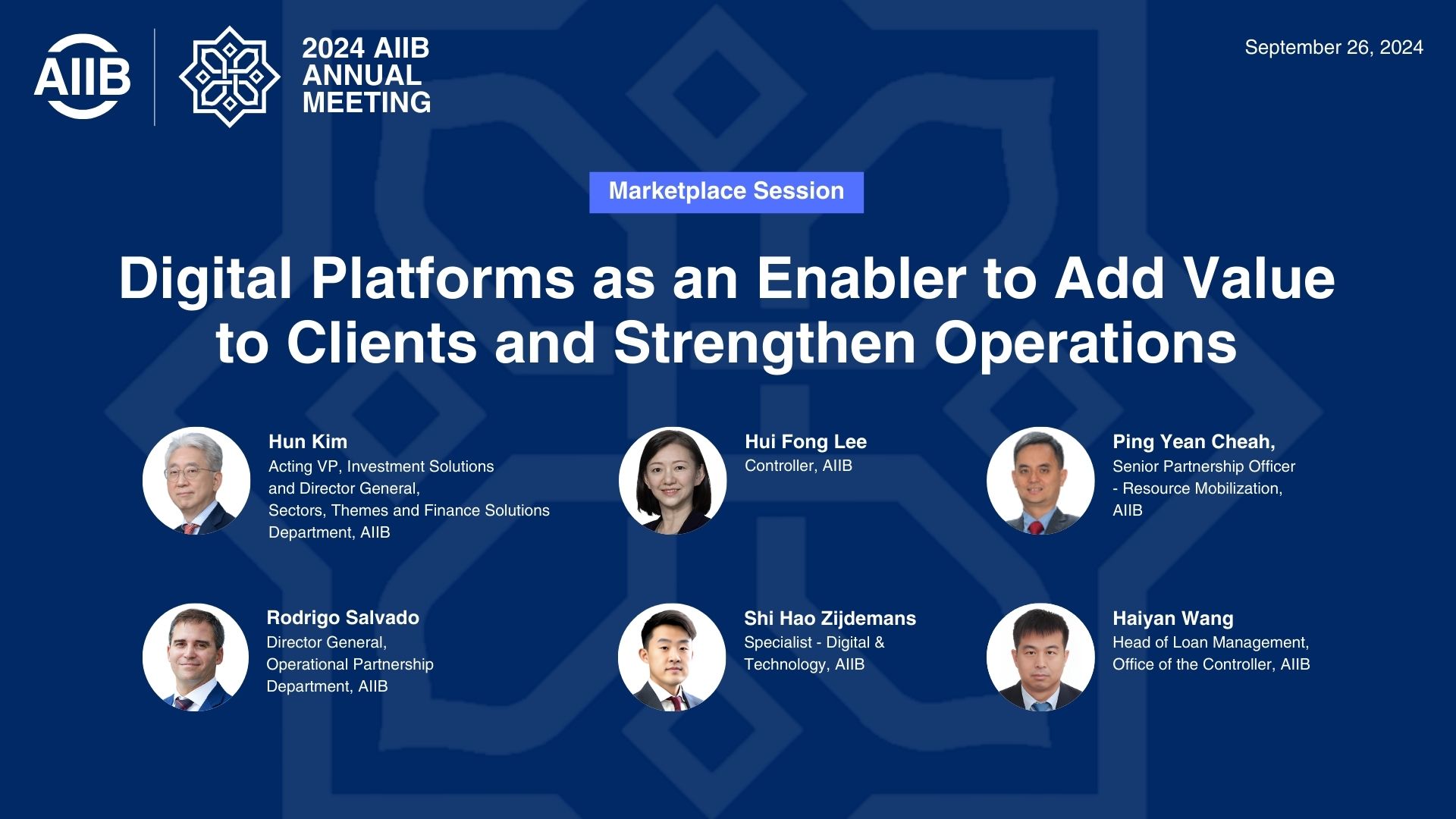 AIIB

2024 AIIB ANNUAL MEETING

September 26, 2024

Marketplace Session

Digital Platforms as an Enabler to Add Value to Clients and Strengthen Operations

Hun Kim
Acting VP, Investment Solutions and Director General, Sectors, Themes and Finance Solutions Department, AIIB

Hui Fong Lee
Controller, AIIB

Ping Yean Cheah,
Senior Partnership Officer - Resource Mobilization, AIIB

Rodrigo Salvado
Director General, Operational Partnership Department, AIIB

Shi Hao Zijdemans
Specialist - Digital & Technology, AIIB

Haiyan Wang
Head of Loan Management, Office of the Controller, AIIB